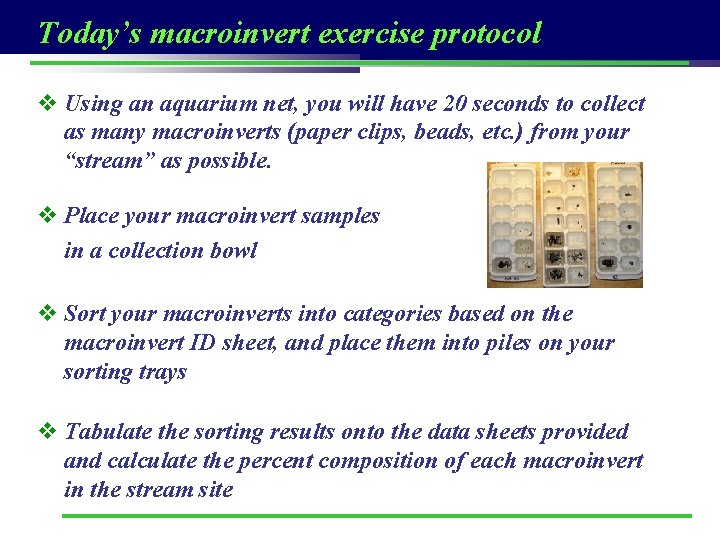 Today's macroinvert exercise protocol

❖ Using an aquarium net, you will have 20 seconds to collect as many macroinverts (paper clips, beads, etc.) from your "stream" as possible.

❖ Place your macroinvert samples in a collection bowl

❖ Sort your macroinverts into categories based on the macroinvert ID sheet, and place them into piles on your sorting trays

❖ Tabulate the sorting results onto the data sheets provided and calculate the percent composition of each macroinvert in the stream site